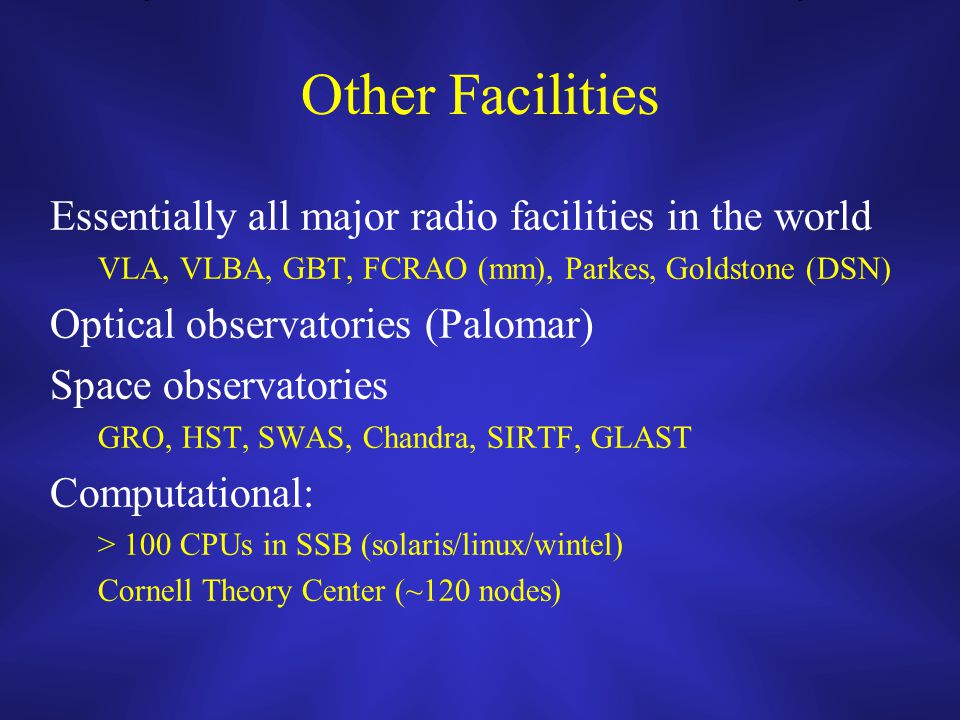 Other Facilities

Essentially all major radio facilities in the world

VLA, VLBA, GBT, FCRAO (mm), Parkes, Goldstone (DSN)

Optical observatories (Palomar)

Space observatories

GRO, HST, SWAS, Chandra, SIRTF, GLAST

Computational:

> 100 CPUs in SSB (solaris/linux/wintel)

Cornell Theory Center (~120 nodes)